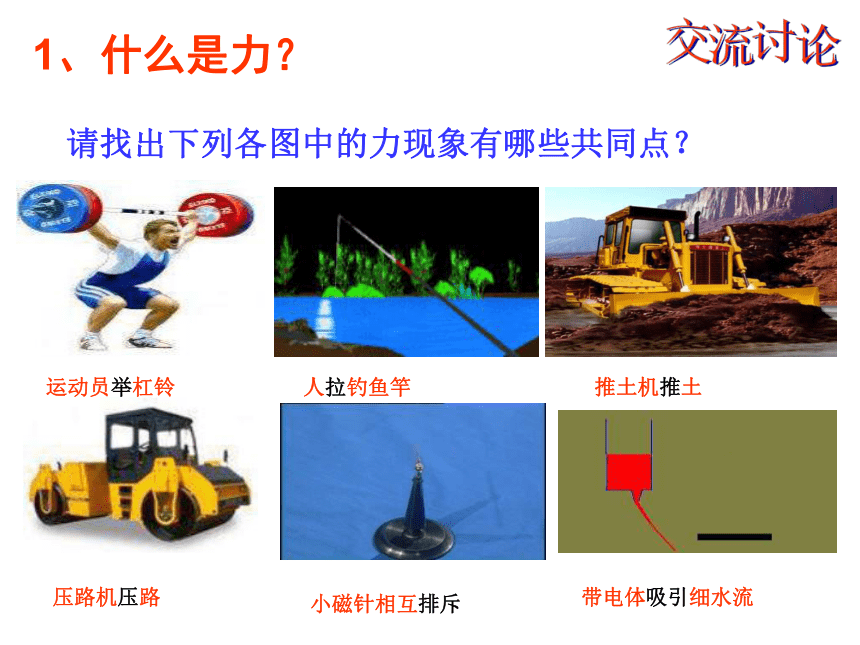 1、什么是力？

交流讨论

请找出下列各图中的力现象有哪些共同点？

运动员举杠铃

人拉钓鱼竿

推土机推土

压路机压路

小磁针相互排斥

带电体吸引细水流